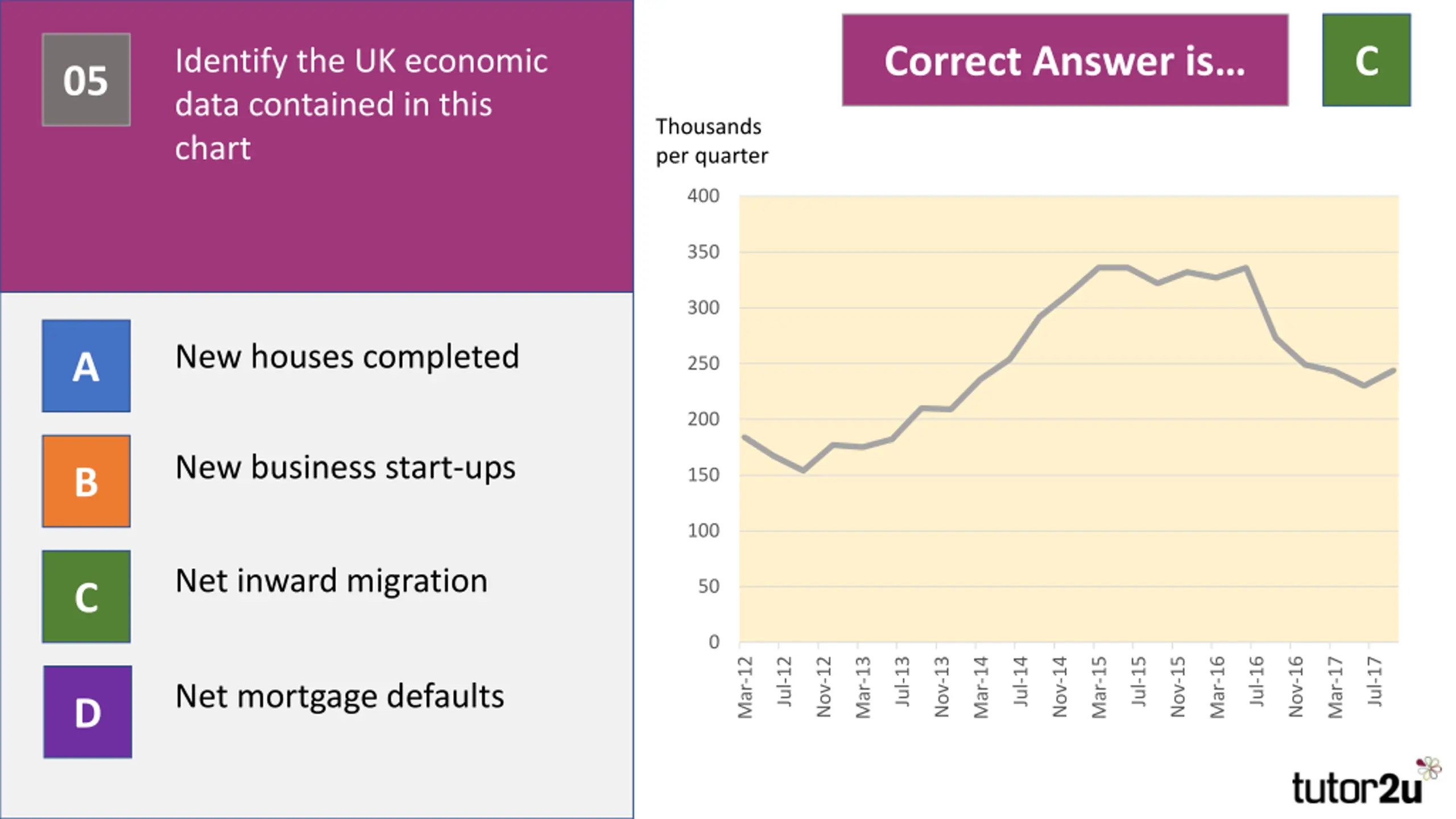 05

Identify the UK economic data contained in this chart

A

New houses completed

B

New business start-ups

C

Net inward migration

D

Net mortgage defaults

Correct Answer is…

C

Thousands per quarter

400
350
300
250
200
150
100
50
0

Mar-12
Jul-12
Nov-12
Mar-13
Jul-13
Nov-13
Mar-14
Jul-14
Nov-14
Mar-15
Jul-15
Nov-15
Mar-16
Jul-16
Nov-16
Mar-17
Jul-17

tutor2u